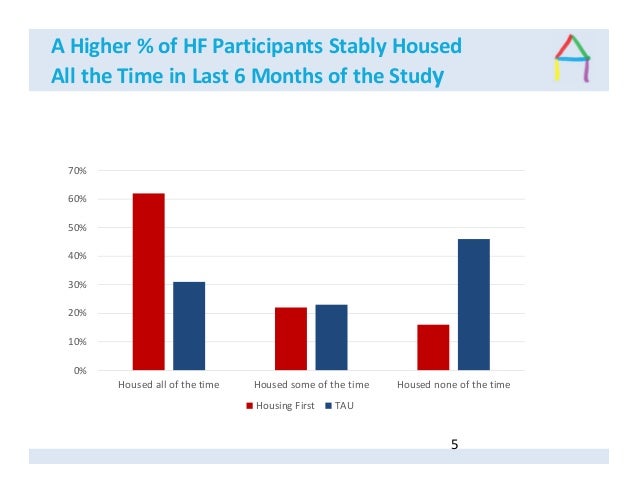 A Higher % of HF Participants Stably Housed All the Time in Last 6 Months of the Study

70%
60%
50%
40%
30%
20%
10%
0%

Housed all of the time
Housed some of the time
Housed none of the time

Housing First
TAU

5